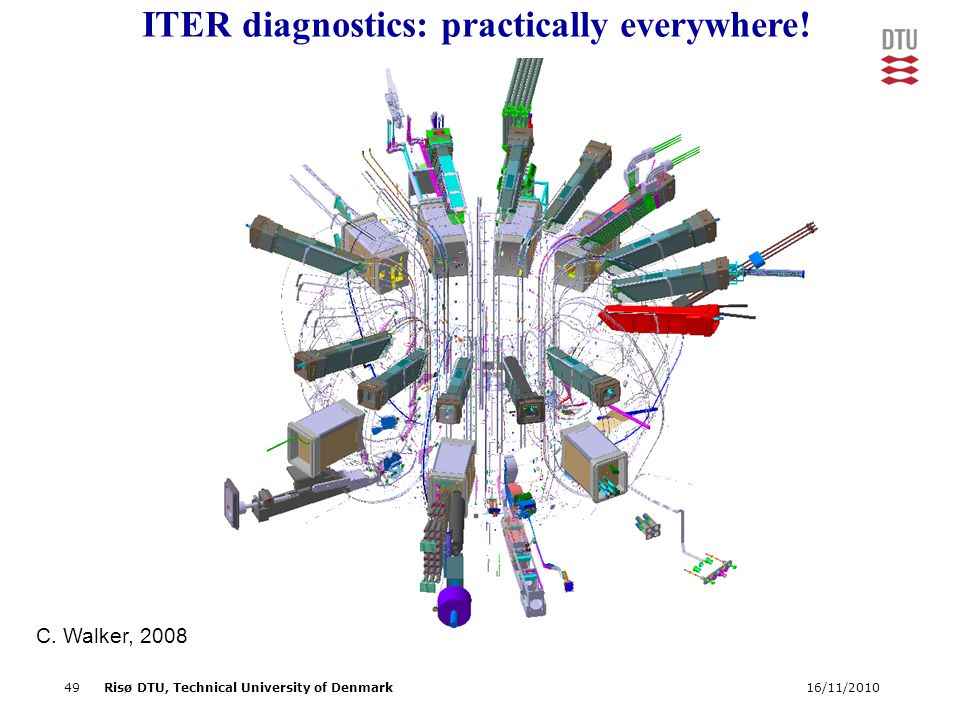 ITER diagnostics: practically everywhere!

DTU

C. Walker, 2008

49 Risø DTU, Technical University of Denmark 16/11/2010